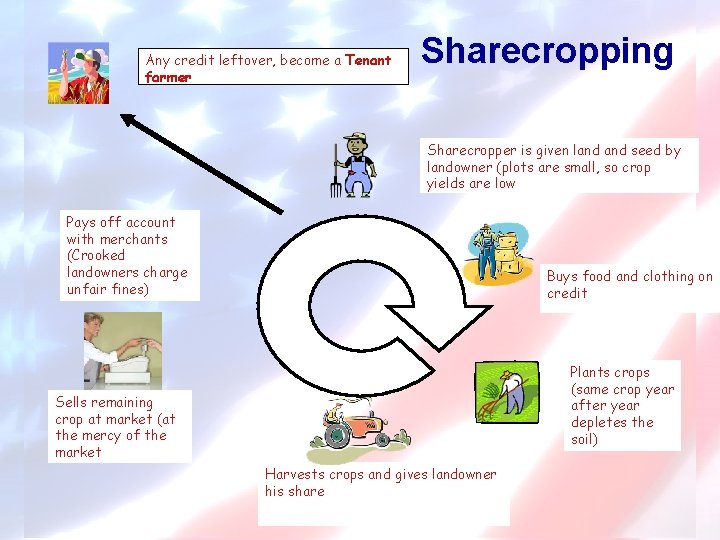 Sharecropping

Any credit leftover, become a Tenant farmer

Sharecropper is given land and seed by landowner (plots are small, so crop yields are low

Buys food and clothing on credit

Plants crops (same crop year after year depletes the soil)

Harvests crops and gives landowner his share

Sells remaining crop at market (at the mercy of the market

Pays off account with merchants (Crooked landowners charge unfair fines)